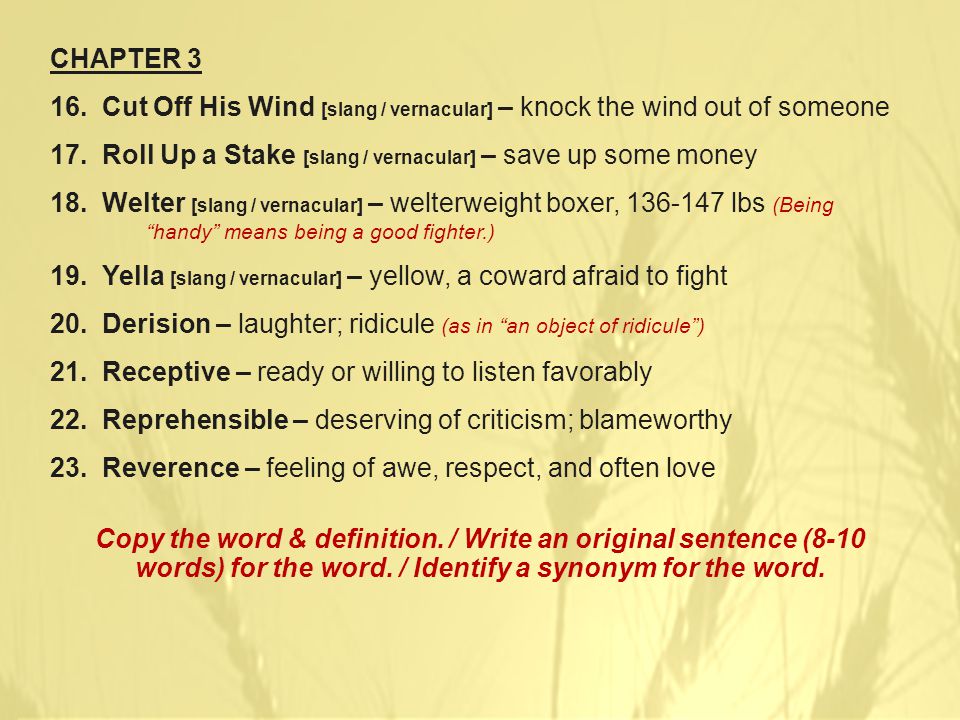 CHAPTER 3

16. Cut Off His Wind [slang / vernacular] – knock the wind out of someone

17. Roll Up a Stake [slang / vernacular] – save up some money

18. Welter [slang / vernacular] – welterweight boxer, 136-147 lbs (Being "handy" means being a good fighter.)

19. Yella [slang / vernacular] – yellow, a coward afraid to fight

20. Derision – laughter; ridicule (as in "an object of ridicule")

21. Receptive – ready or willing to listen favorably

22. Reprehensible – deserving of criticism; blameworthy

23. Reverence – feeling of awe, respect, and often love

Copy the word & definition. / Write an original sentence (8-10 words) for the word. / Identify a synonym for the word.